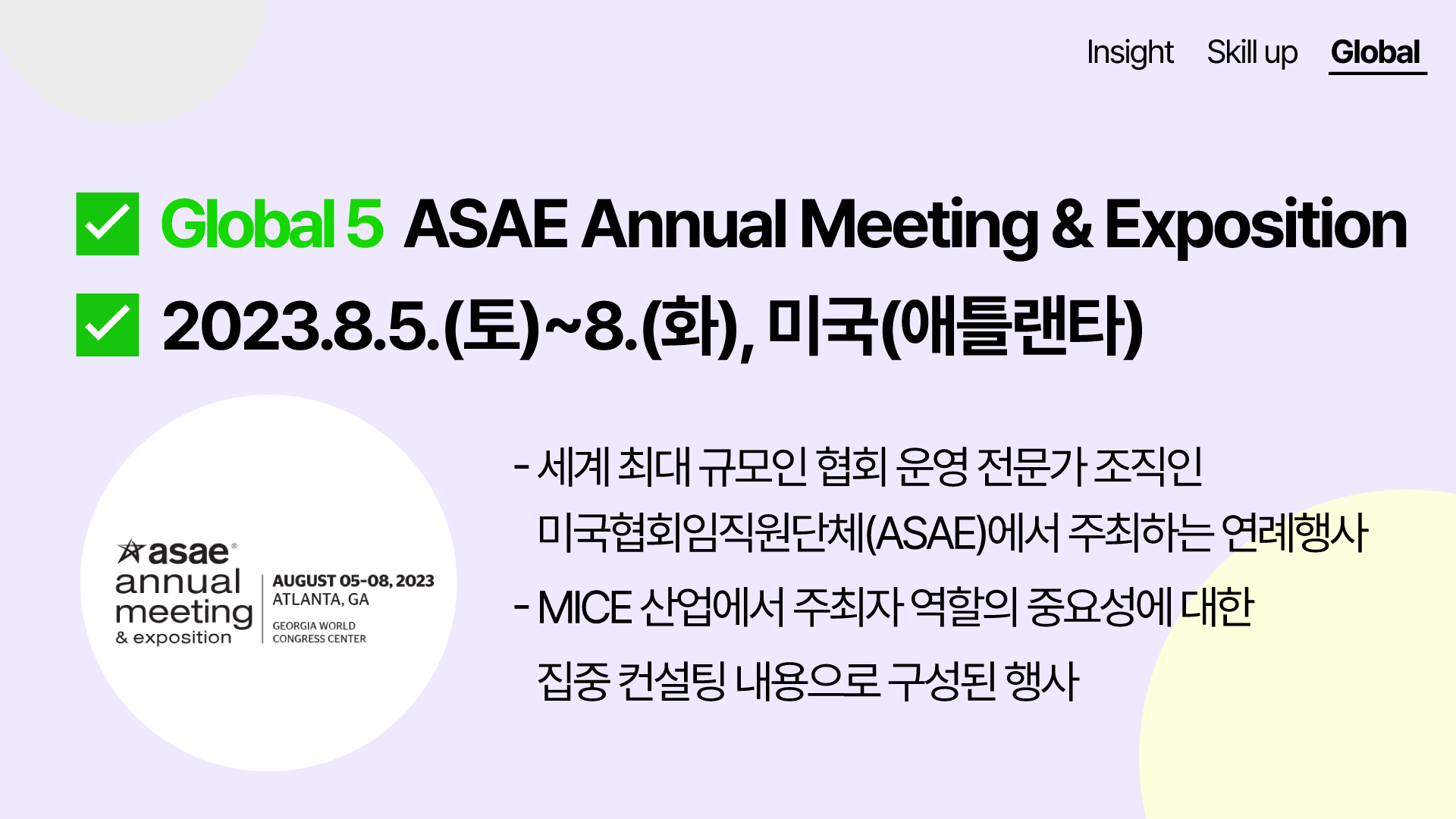 Insight Skill up Global

Global 5 ASAE Annual Meeting & Exposition

2023.8.5.(토)~8.(화), 미국(애틀랜타)

asae
annual meeting
& exposition

AUGUST 05-08, 2023
ATLANTA, GA
GEORGIA WORLD CONGRESS CENTER

- 세계 최대 규모인 협회 운영 전문가 조직인 미국협회임직원단체(ASAE)에서 주최하는 연례행사

- MICE 산업에서 주최자 역할의 중요성에 대한 집중 컨설팅 내용으로 구성된 행사